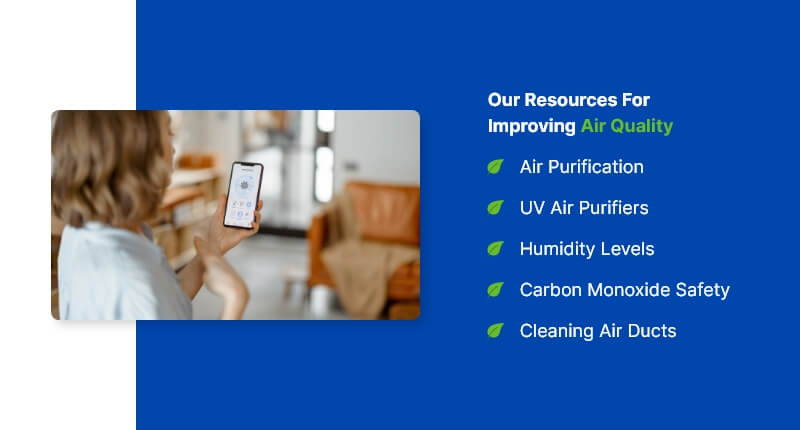 Our Resources For Improving Air Quality

Air Purification

UV Air Purifiers

Humidity Levels

Carbon Monoxide Safety

Cleaning Air Ducts